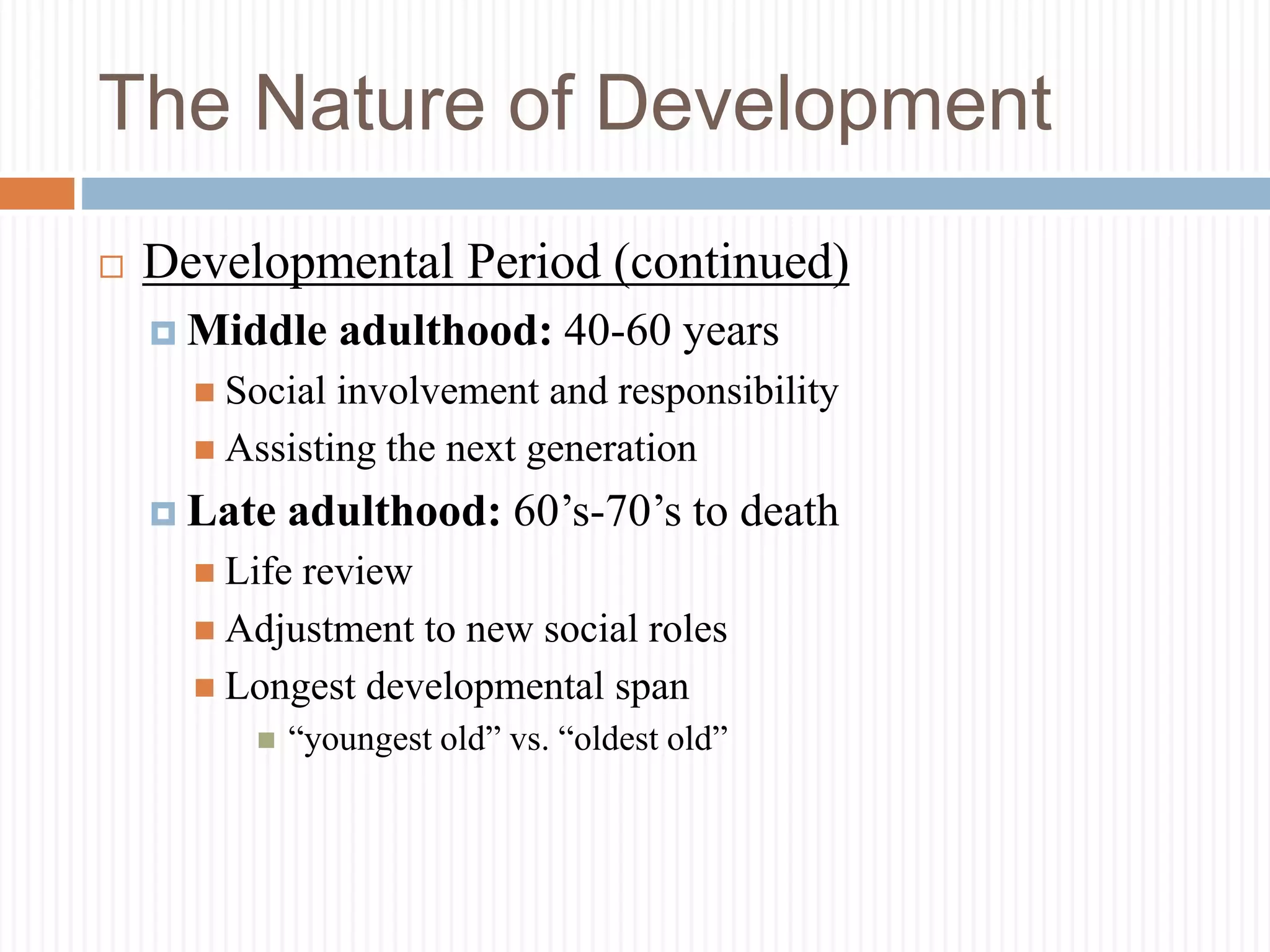 The Nature of Development

Developmental Period (continued)

Middle adulthood: 40-60 years

Social involvement and responsibility

Assisting the next generation

Late adulthood: 60’s-70’s to death

Life review

Adjustment to new social roles

Longest developmental span

“youngest old” vs. “oldest old”